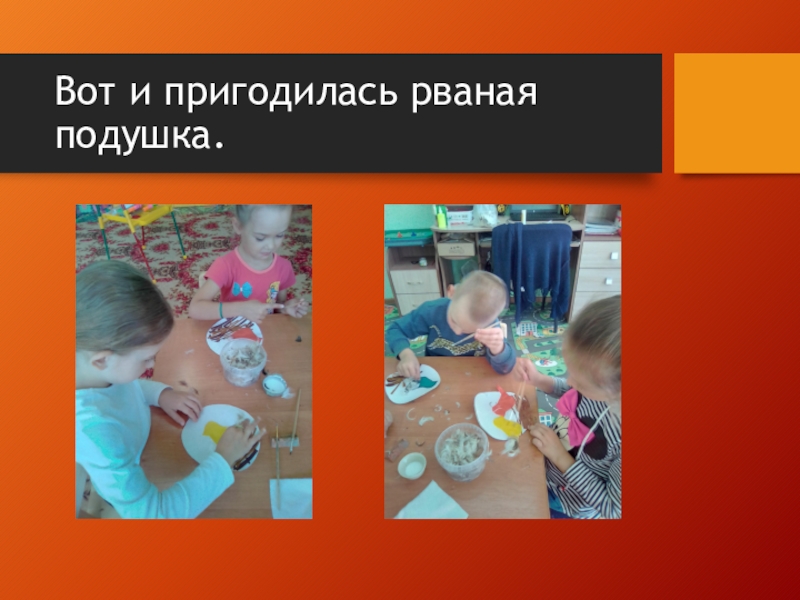 Вот и пригодилась рваная подушка.